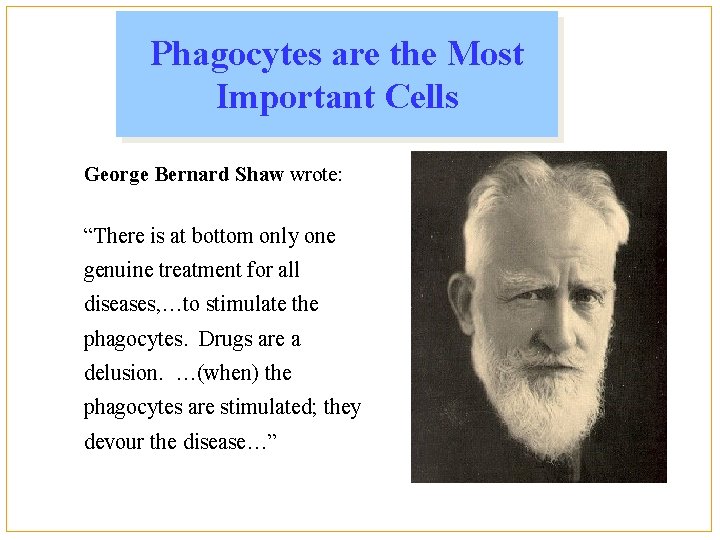 Phagocytes are the Most Important Cells

George Bernard Shaw wrote:

“There is at bottom only one genuine treatment for all diseases,…to stimulate the phagocytes. Drugs are a delusion. …(when) the phagocytes are stimulated; they devour the disease…”